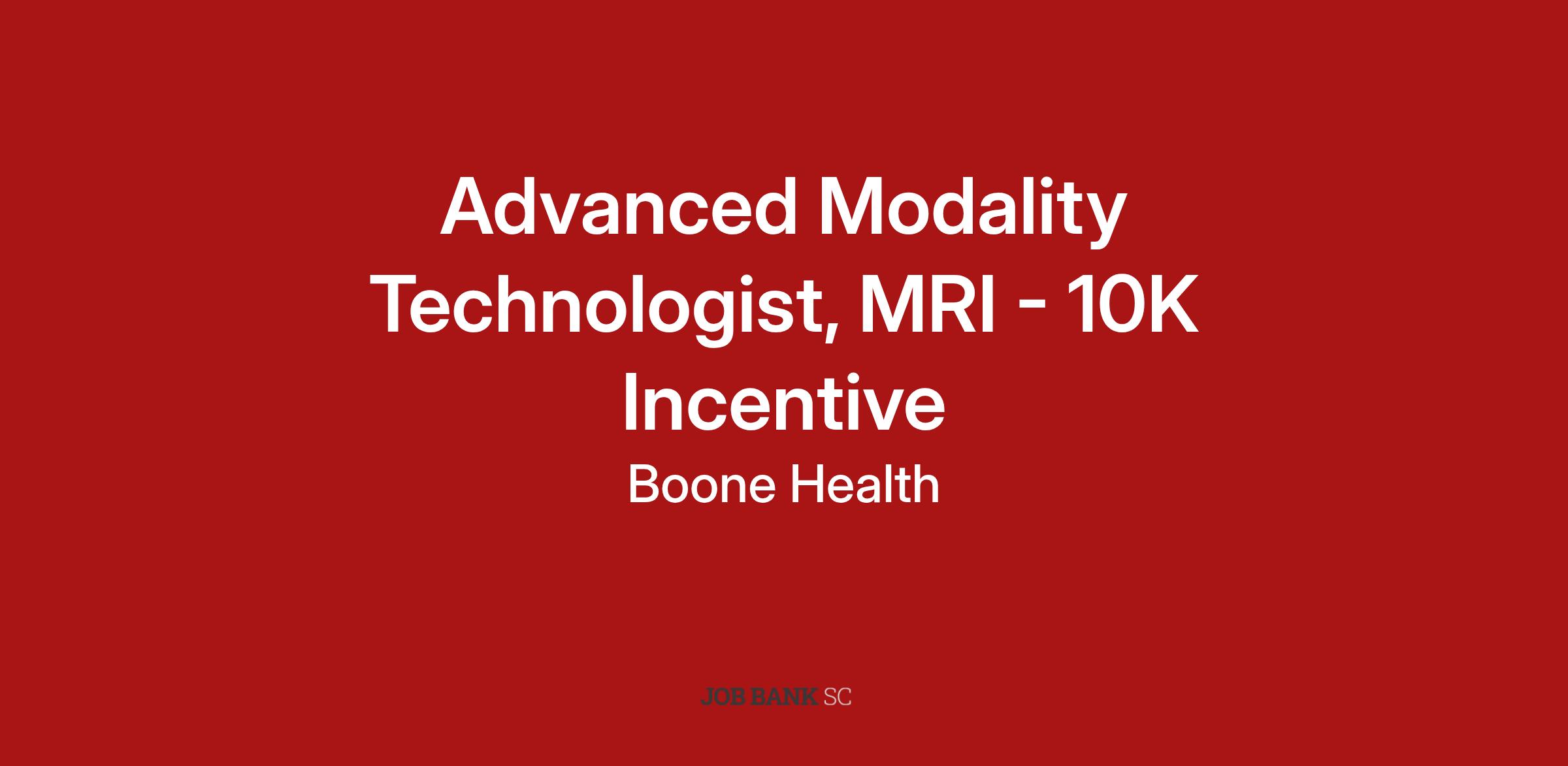 Advanced Modality Technologist, MRI - 10K Incentive

Boone Health

JOB BANK SC